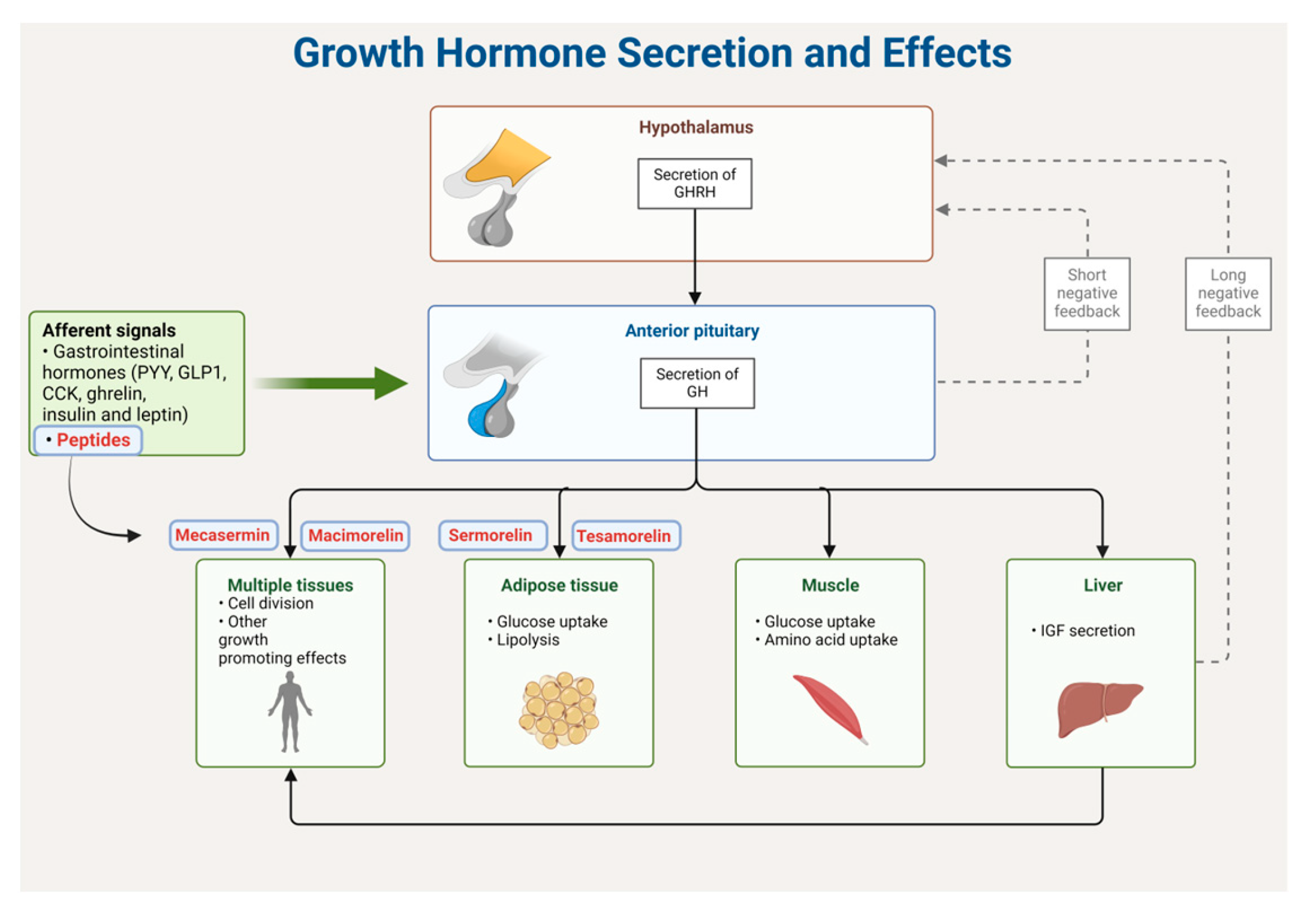 Growth Hormone Secretion and Effects

Hypothalamus

Secretion of GHRH

Short negative feedback

Long negative feedback

Afferent signals
• Gastrointestinal hormones (PYY, GLP1, CCK, ghrelin, insulin and leptin)
• Peptides

Anterior pituitary

Secretion of GH

Mecasermin

Macimorelin

Sermorelin

Tesamorelin

Multiple tissues
• Cell division
• Other growth promoting effects

Adipose tissue
• Glucose uptake
• Lipolysis

Muscle
• Glucose uptake
• Amino acid uptake

Liver
• IGF secretion